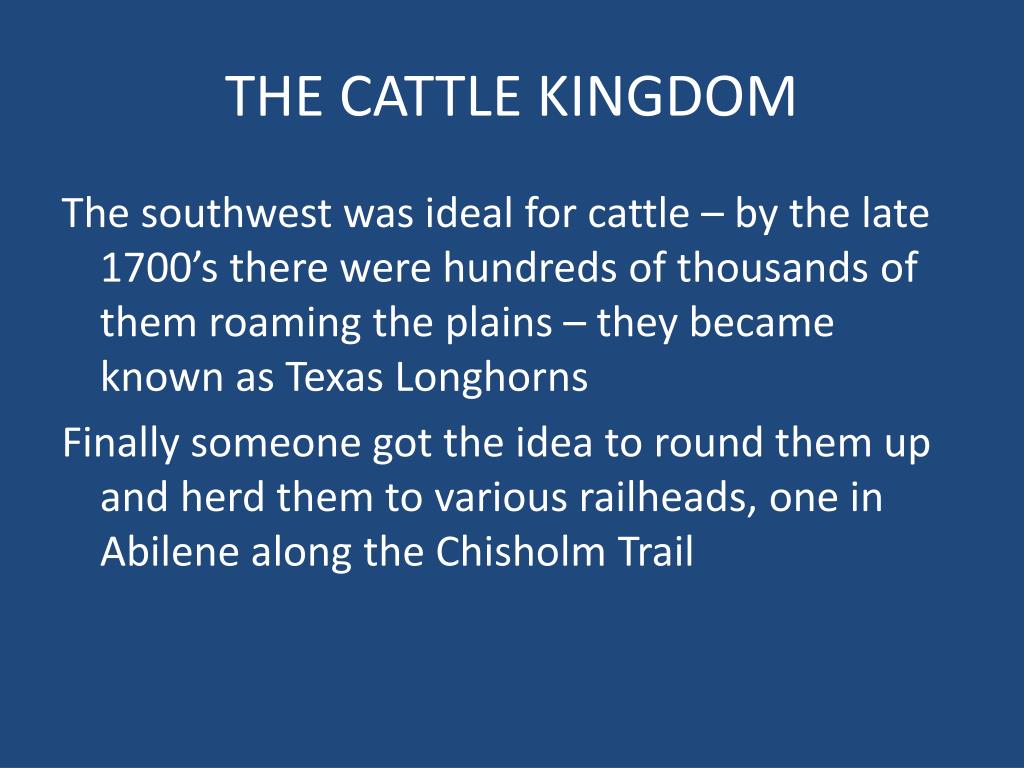 THE CATTLE KINGDOM

The southwest was ideal for cattle – by the late 1700’s there were hundreds of thousands of them roaming the plains – they became known as Texas Longhorns

Finally someone got the idea to round them up and herd them to various railheads, one in Abilene along the Chisholm Trail